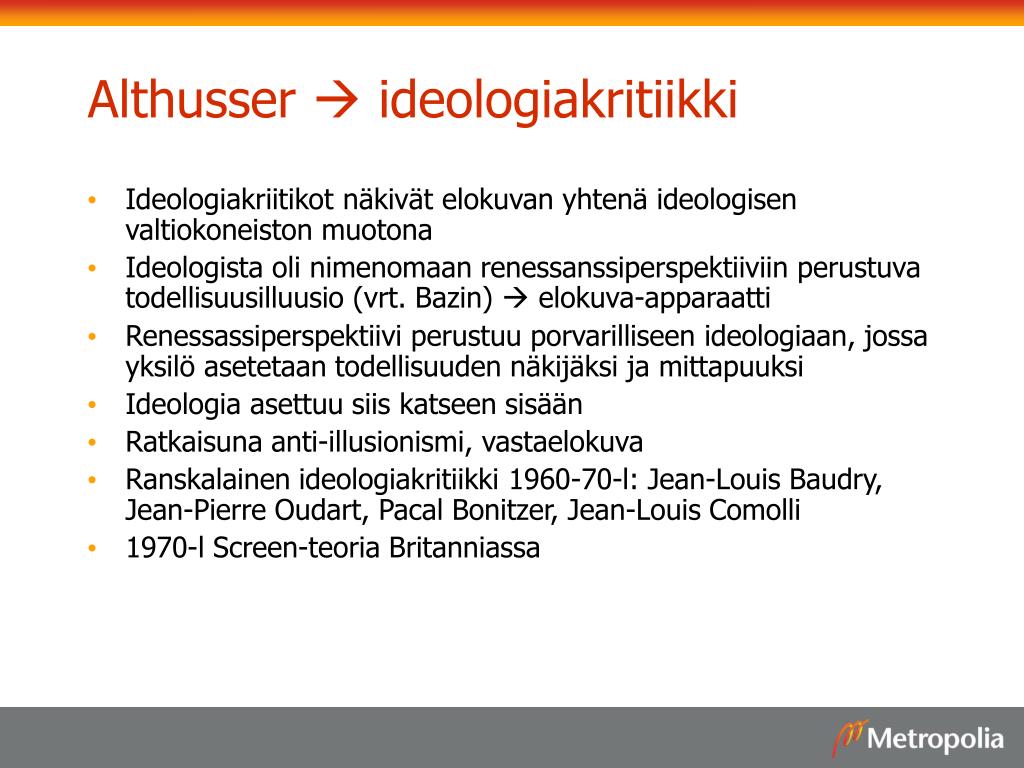 Althusser → ideologiakritiikki

• Ideologiakriitikot näkivät elokuvan yhtenä ideologisen valtiokoneiston muotona
• Ideologista oli nimenomaan renessanssiperspektiiviin perustuva todellisuusilluusio (vrt. Bazin) → elokuva-apparaatti
• Renessassiperspektiivi perustuu porvarilliseen ideologiaan, jossa yksilö asetetaan todellisuuden näkijäksi ja mittapuuksi
• Ideologia asettuu siis katseen sisään
• Ratkaisuna anti-illusionismi, vastaelokuva
• Ranskalainen ideologiakritiikki 1960-70-l: Jean-Louis Baudry, Jean-Pierre Oudart, Pacal Bonitzer, Jean-Louis Comolli
• 1970-l Screen-teoria Britanniassa

Metropolia